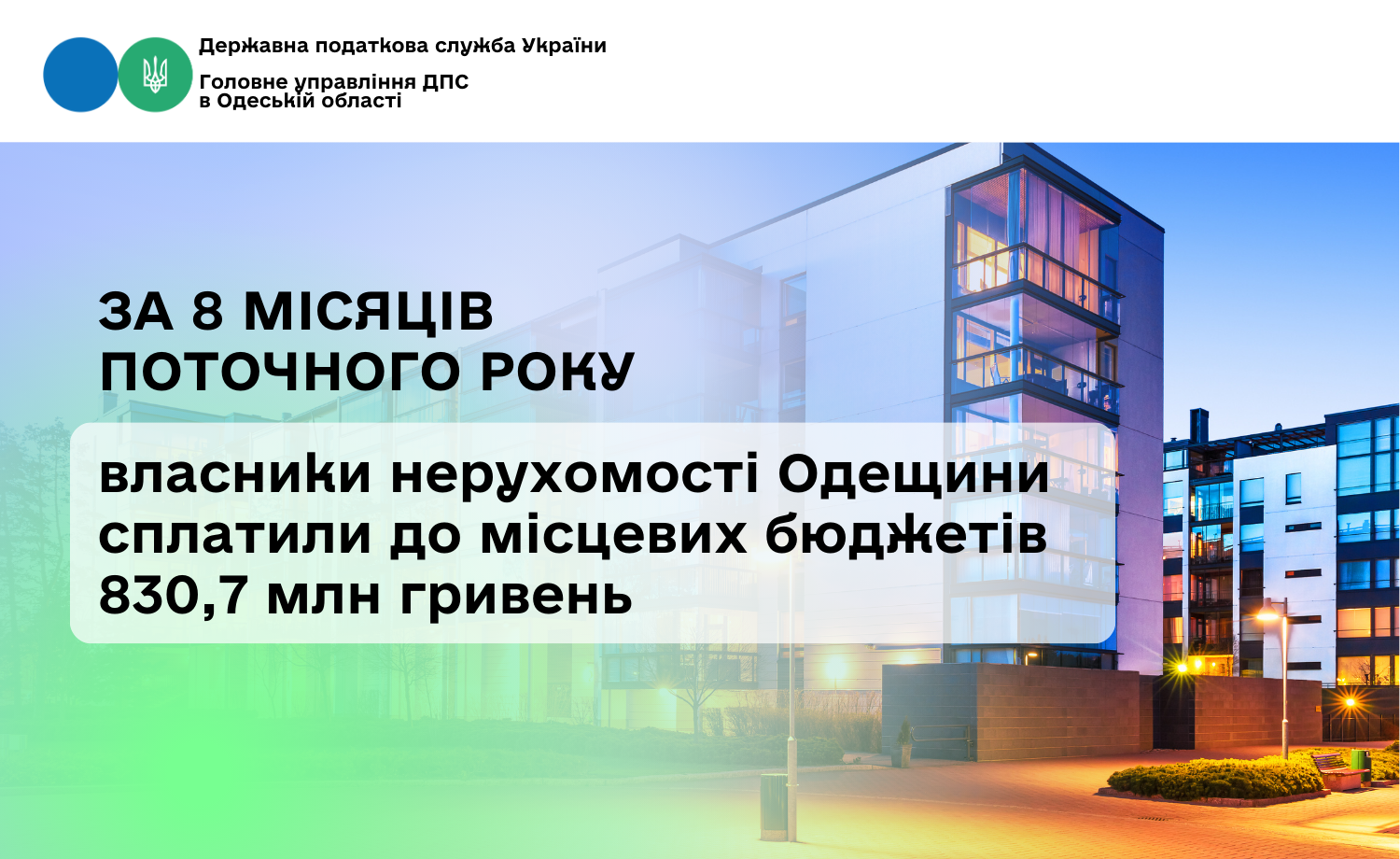 Державна податкова служба України

Головне управління ДПС в Одеській області

ЗА 8 МІСЯЦІВ ПОТОЧНОГО РОКУ

власники нерухомості Одещини сплатили до місцевих бюджетів 830,7 млн гривень